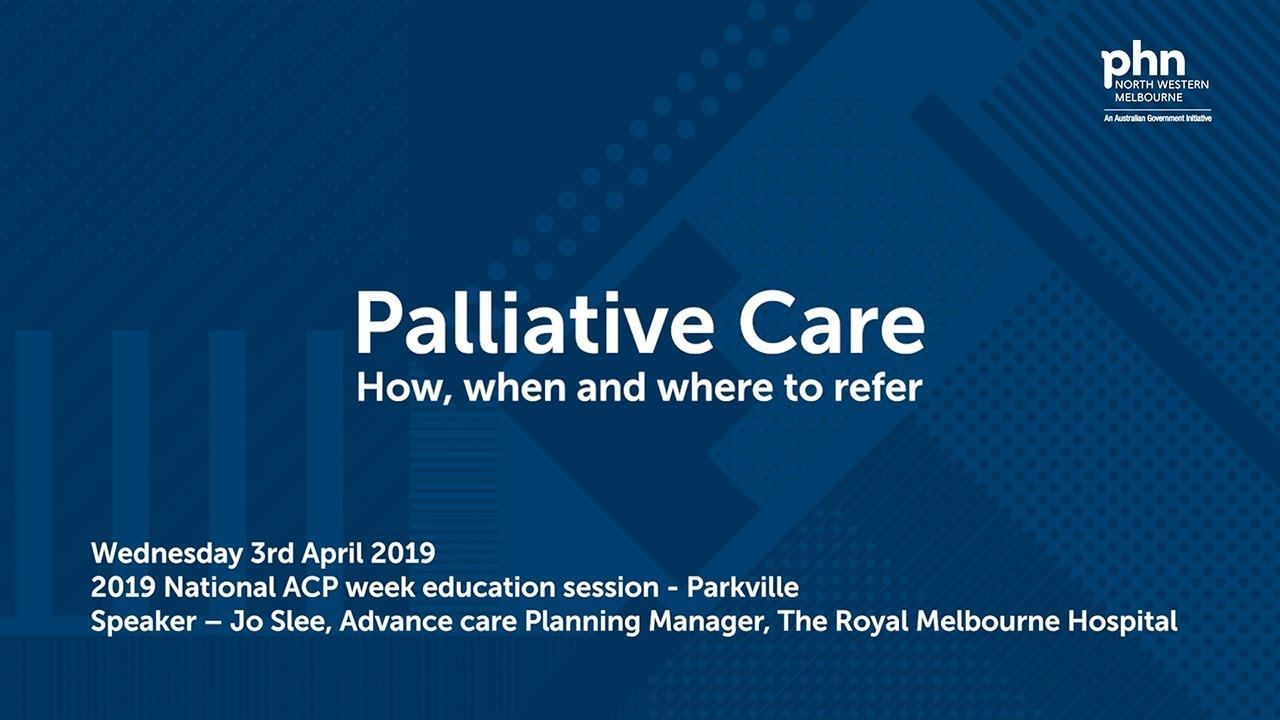 phn
NORTH WESTERN
MELBOURNE
An Australian Government Initiative

Palliative Care
How, when and where to refer

Wednesday 3rd April 2019
2019 National ACP week education session - Parkville
Speaker – Jo Slee, Advance care Planning Manager, The Royal Melbourne Hospital